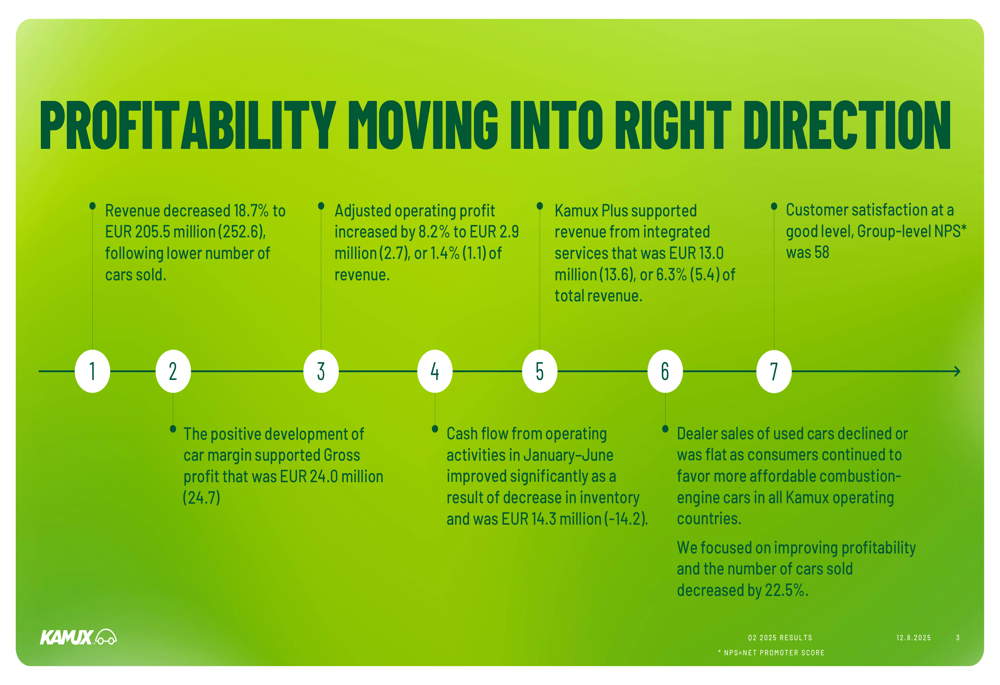 PROFITABILITY MOVING INTO RIGHT DIRECTION

Revenue decreased 18.7% to EUR 205.5 million (252.6), following lower number of cars sold.

Adjusted operating profit increased by 8.2% to EUR 2.9 million (2.7), or 1.4% (1.1) of revenue.

Kamux Plus supported revenue from integrated services that was EUR 13.0 million (13.6), or 6.3% (5.4) of total revenue.

Customer satisfaction at a good level, Group-level NPS* was 58

1

2

3

4

5

6

7

The positive development of car margin supported Gross profit that was EUR 24.0 million (24.7)

Cash flow from operating activities in January–June improved significantly as a result of decrease in inventory and was EUR 14.3 million (-14.2).

Dealer sales of used cars declined or was flat as consumers continued to favor more affordable combustion-engine cars in all Kamux operating countries.

We focused on improving profitability and the number of cars sold decreased by 22.5%.

KAMUX

Q2 2025 RESULTS

12.8.2025

3

* NPS=NET PROMOTER SCORE